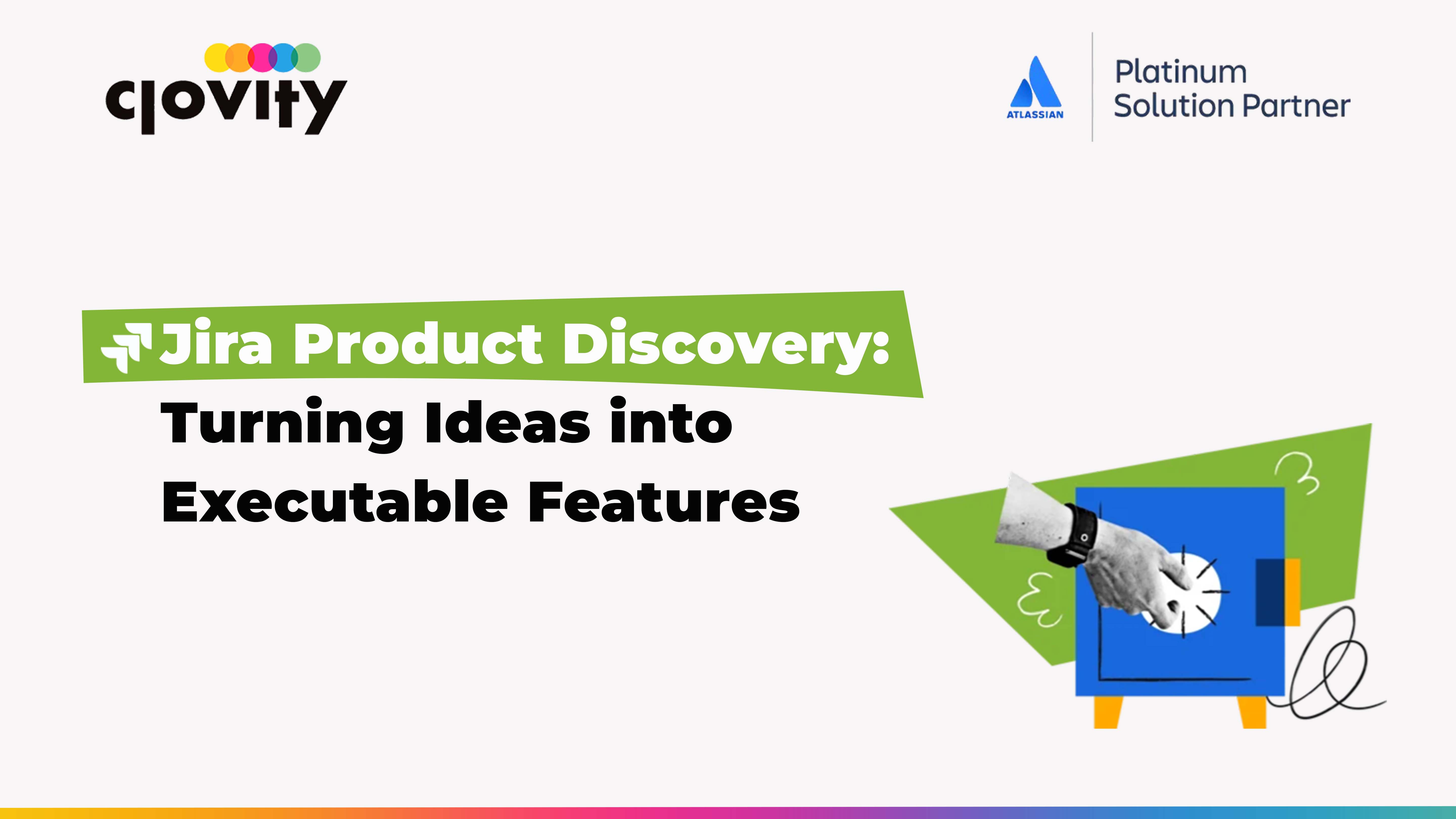 clovity

ATLASSIAN

Platinum
Solution Partner

Jira Product Discovery:
Turning Ideas into Executable Features